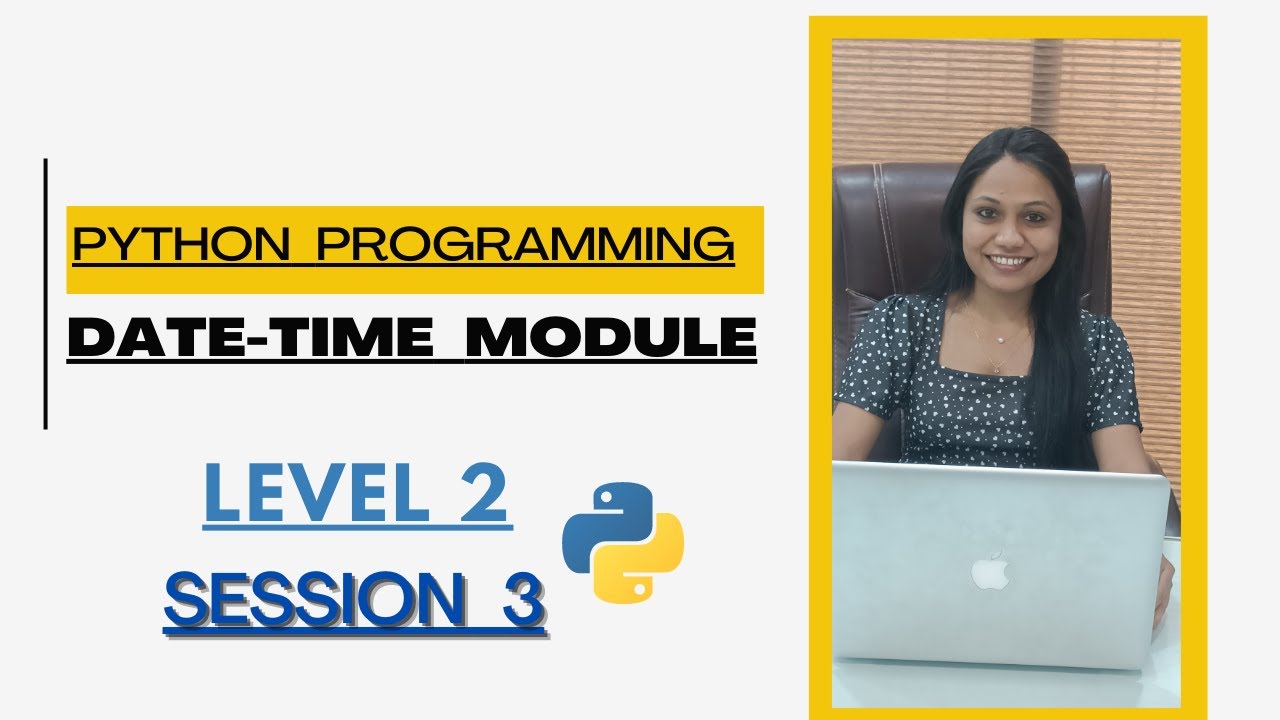 PYTHON PROGRAMMING

DATE-TIME MODULE

LEVEL 2

SESSION 3